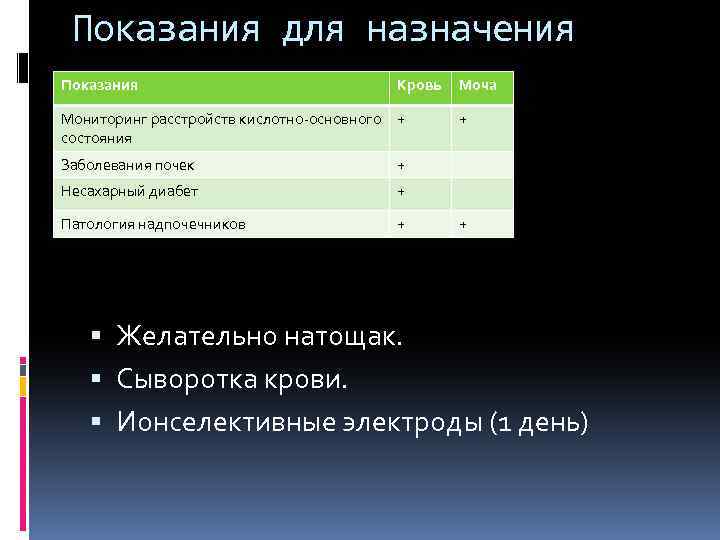 Показания для назначения

| Показания | Кровь | Моча |
|---|---|---|
| Мониторинг расстройств кислотно-основного состояния | + | + |
| Заболевания почек | + | |
| Несахарный диабет | + | |
| Патология надпочечников | + | + |

▪ Желательно натощак.
▪ Сыворотка крови.
▪ Ионселективные электроды (1 день)